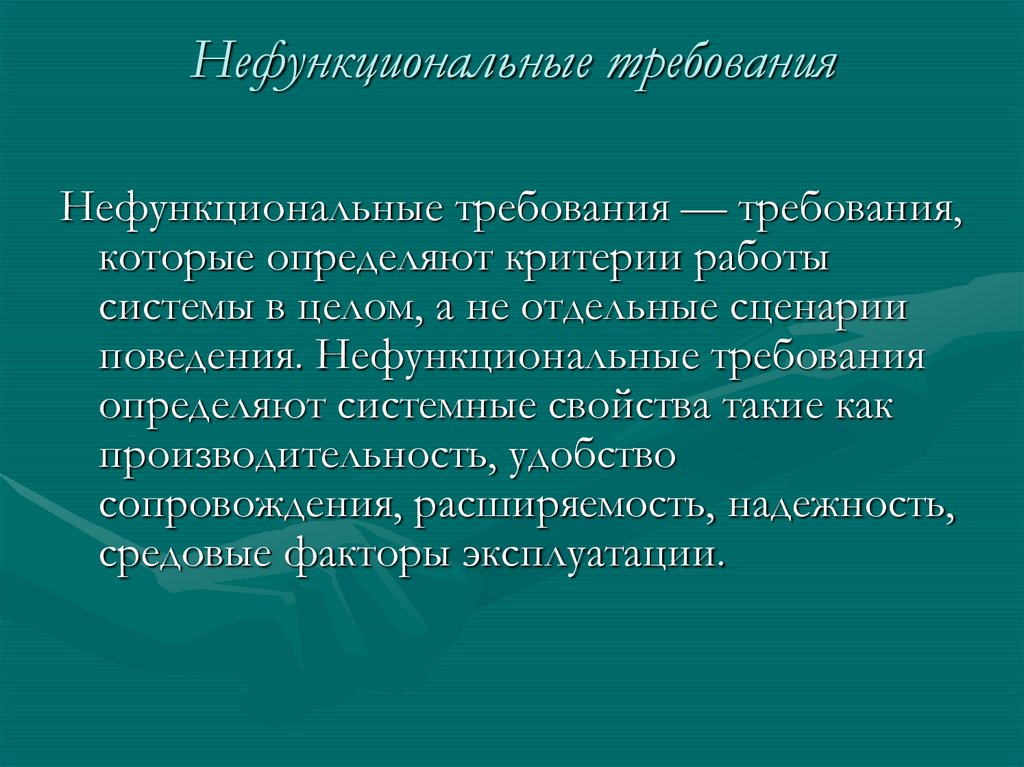 Нефункциональные требования

Нефункциональные требования — требования, которые определяют критерии работы системы в целом, а не отдельные сценарии поведения. Нефункциональные требования определяют системные свойства такие как производительность, удобство сопровождения, расширяемость, надежность, средовые факторы эксплуатации.